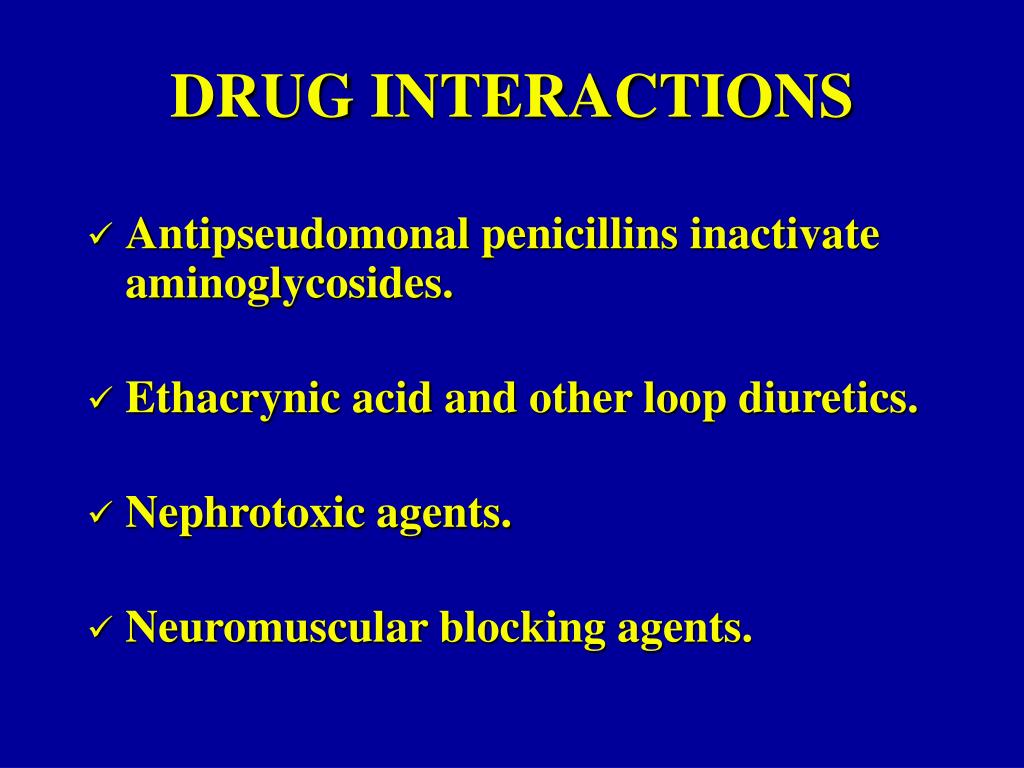 DRUG INTERACTIONS

✓ Antipseudomonal penicillins inactivate aminoglycosides.

✓ Ethacrynic acid and other loop diuretics.

✓ Nephrotoxic agents.

✓ Neuromuscular blocking agents.